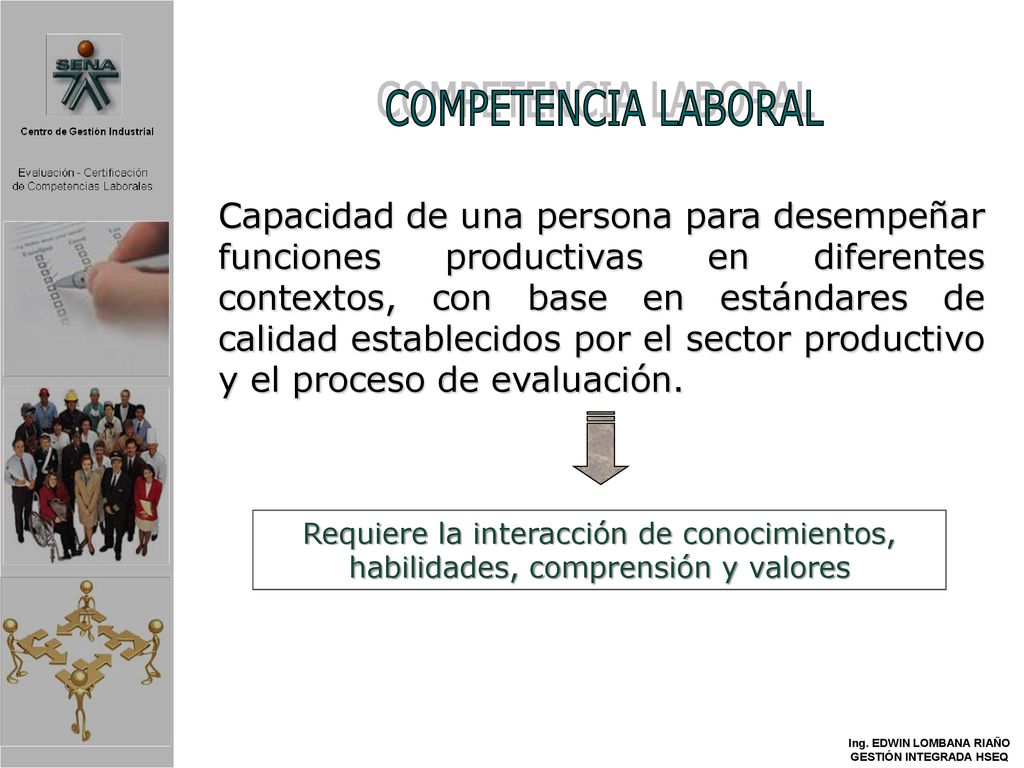 SENA

Centro de Gestión Industrial

Evaluación - Certificación de Competencias Laborales

COMPETENCIA LABORAL

Capacidad de una persona para desempeñar funciones productivas en diferentes contextos, con base en estándares de calidad establecidos por el sector productivo y el proceso de evaluación.

Requiere la interacción de conocimientos, habilidades, comprensión y valores

Ing. EDWIN LOMBANA RIAÑO
GESTIÓN INTEGRADA HSEQ